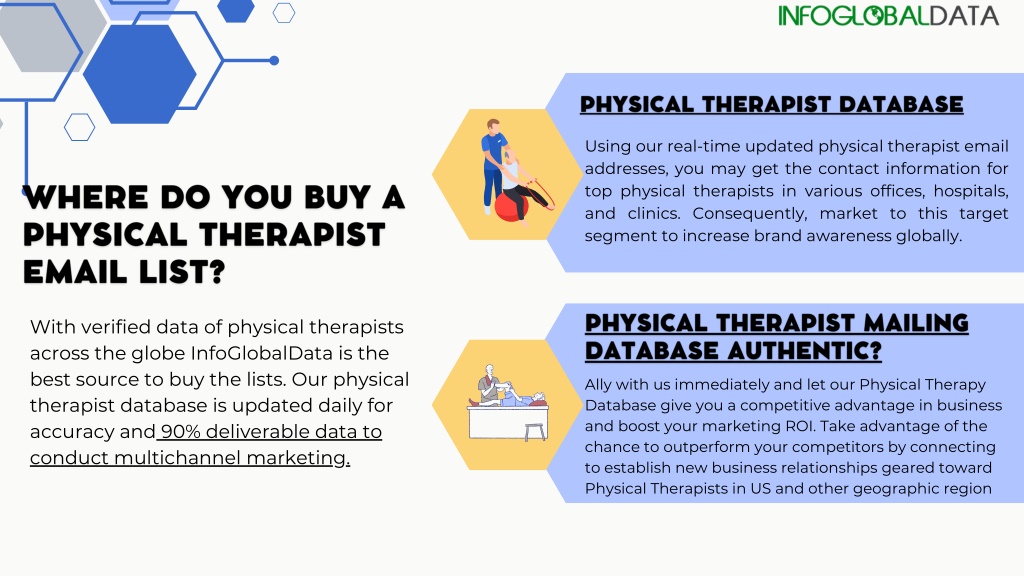 INFOGLOBALDATA

WHERE DO YOU BUY A PHYSICAL THERAPIST EMAIL LIST?

With verified data of physical therapists across the globe InfoGlobalData is the best source to buy the lists. Our physical therapist database is updated daily for accuracy and 90% deliverable data to conduct multichannel marketing.

PHYSICAL THERAPIST DATABASE

Using our real-time updated physical therapist email addresses, you may get the contact information for top physical therapists in various offices, hospitals, and clinics. Consequently, market to this target segment to increase brand awareness globally.

PHYSICAL THERAPIST MAILING DATABASE AUTHENTIC?

Ally with us immediately and let our Physical Therapy Database give you a competitive advantage in business and boost your marketing ROI. Take advantage of the chance to outperform your competitors by connecting to establish new business relationships geared toward Physical Therapists in US and other geographic region